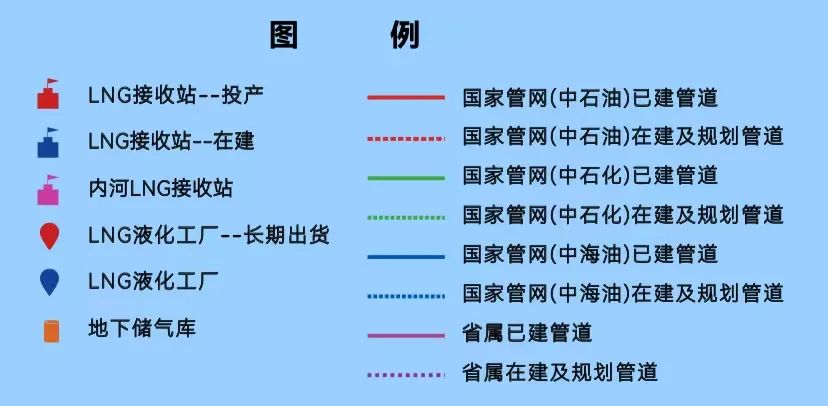 图 例

LNG接收站--投产

LNG接收站--在建

内河LNG接收站

LNG液化工厂--长期出货

LNG液化工厂

地下储气库

国家管网(中石油)已建管道

国家管网(中石油)在建及规划管道

国家管网(中石化)已建管道

国家管网(中石化)在建及规划管道

国家管网(中海油)已建管道

国家管网(中海油)在建及规划管道

省属已建管道

省属在建及规划管道